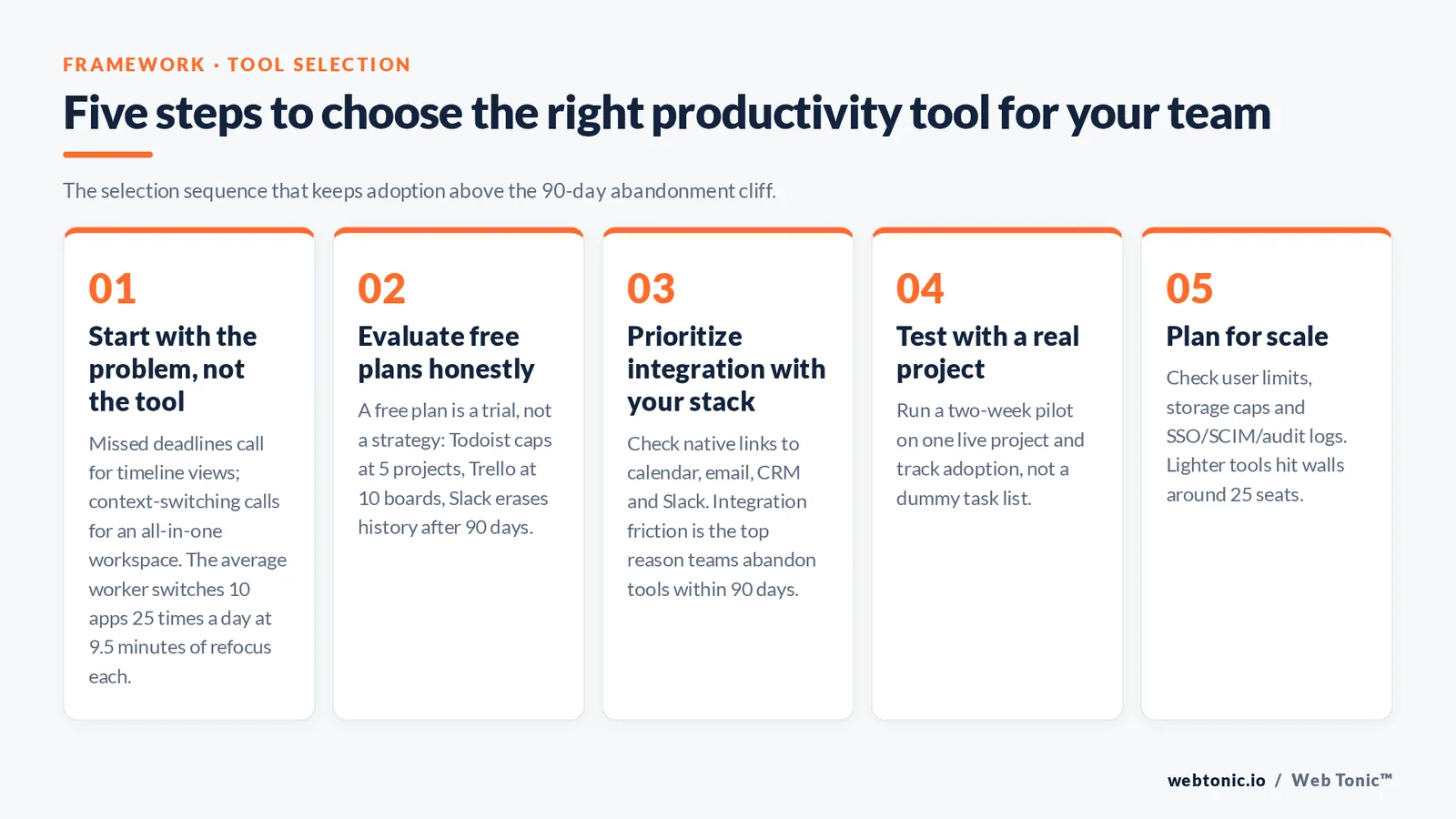 FRAMEWORK · TOOL SELECTION

Five steps to choose the right productivity tool for your team

The selection sequence that keeps adoption above the 90-day abandonment cliff.

01

Start with the problem, not the tool

Missed deadlines call for timeline views; context-switching calls for an all-in-one workspace. The average worker switches 10 apps 25 times a day at 9.5 minutes of refocus each.

02

Evaluate free plans honestly

A free plan is a trial, not a strategy: Todoist caps at 5 projects, Trello at 10 boards, Slack erases history after 90 days.

03

Prioritize integration with your stack

Check native links to calendar, email, CRM and Slack. Integration friction is the top reason teams abandon tools within 90 days.

04

Test with a real project

Run a two-week pilot on one live project and track adoption, not a dummy task list.

05

Plan for scale

Check user limits, storage caps and SSO/SCIM/audit logs. Lighter tools hit walls around 25 seats.

webtonic.io / Web Tonic™